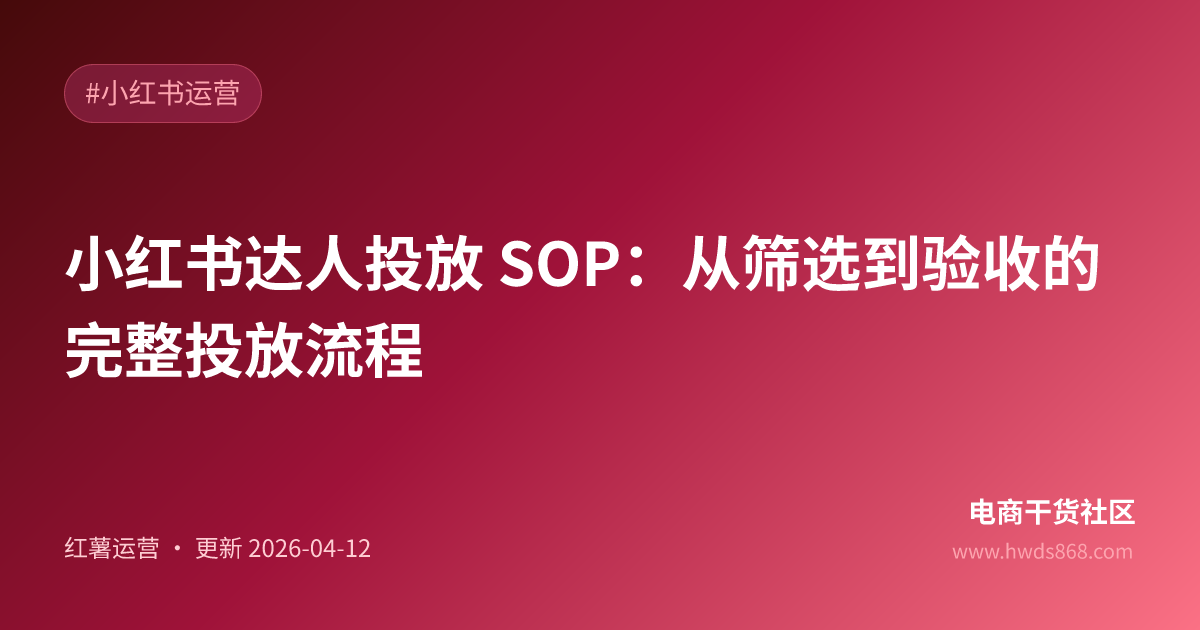 #小红书运营

小红书达人投放 SOP：从筛选到验收的完整投放流程

红薯运营 · 更新 2026-04-12

电商干货社区
www.hwds868.com